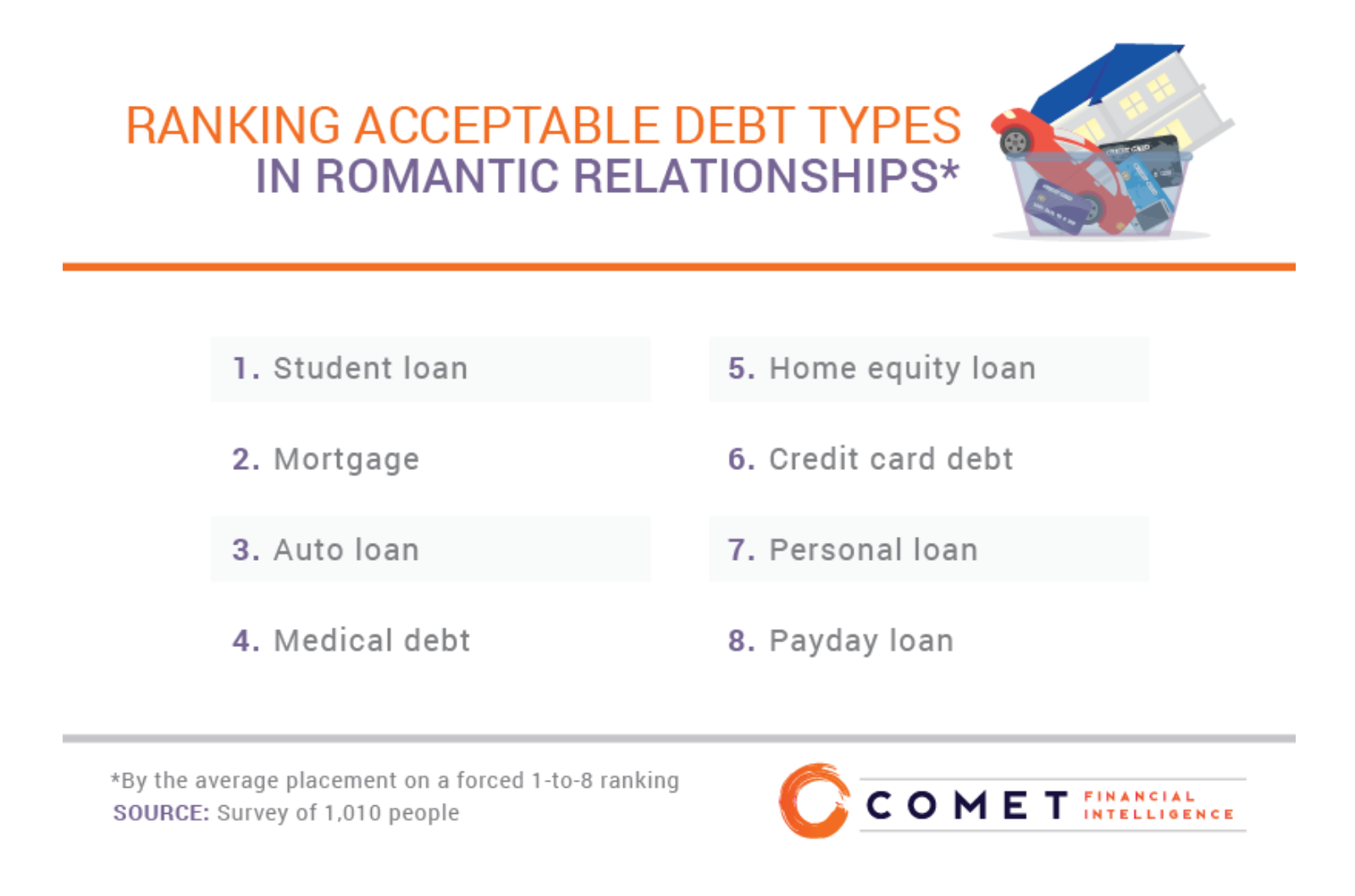 RANKING ACCEPTABLE DEBT TYPES
IN ROMANTIC RELATIONSHIPS*

1. Student loan
2. Mortgage
3. Auto loan
4. Medical debt

5. Home equity loan
6. Credit card debt
7. Personal loan
8. Payday loan

*By the average placement on a forced 1-to-8 ranking
SOURCE: Survey of 1,010 people

COMET FINANCIAL INTELLIGENCE